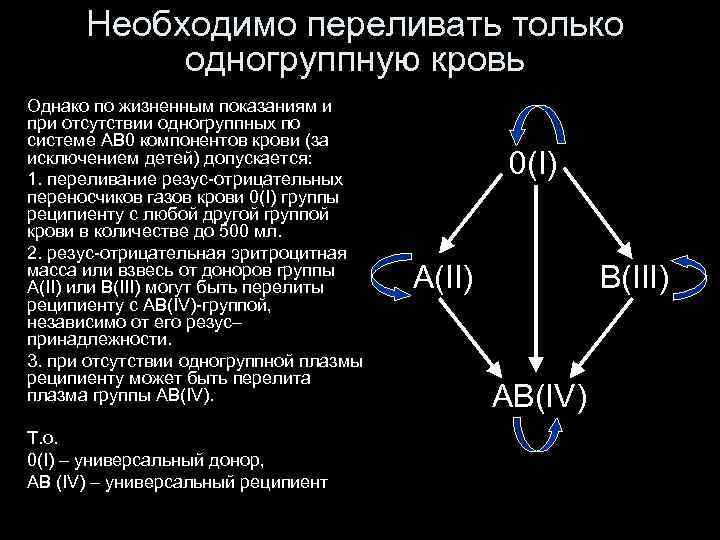 Необходимо переливать только одногруппную кровь

Однако по жизненным показаниям и при отсутствии одногруппных по системе АВ0 компонентов крови (за исключением детей) допускается:

1. переливание резус-отрицательных переносчиков газов крови 0(I) группы реципиенту с любой другой группой крови в количестве до 500 мл.

2. резус-отрицательная эритроцитная масса или взвесь от доноров группы А(II) или В(III) могут быть перелиты реципиенту с АВ(IV)-группой, независимо от его резус–принадлежности.

3. при отсутствии одногруппной плазмы реципиенту может быть перелита плазма группы АВ(IV).

Т.о.
0(I) – универсальный донор,
АВ (IV) – универсальный реципиент

0(I)

A(II)

B(III)

AB(IV)